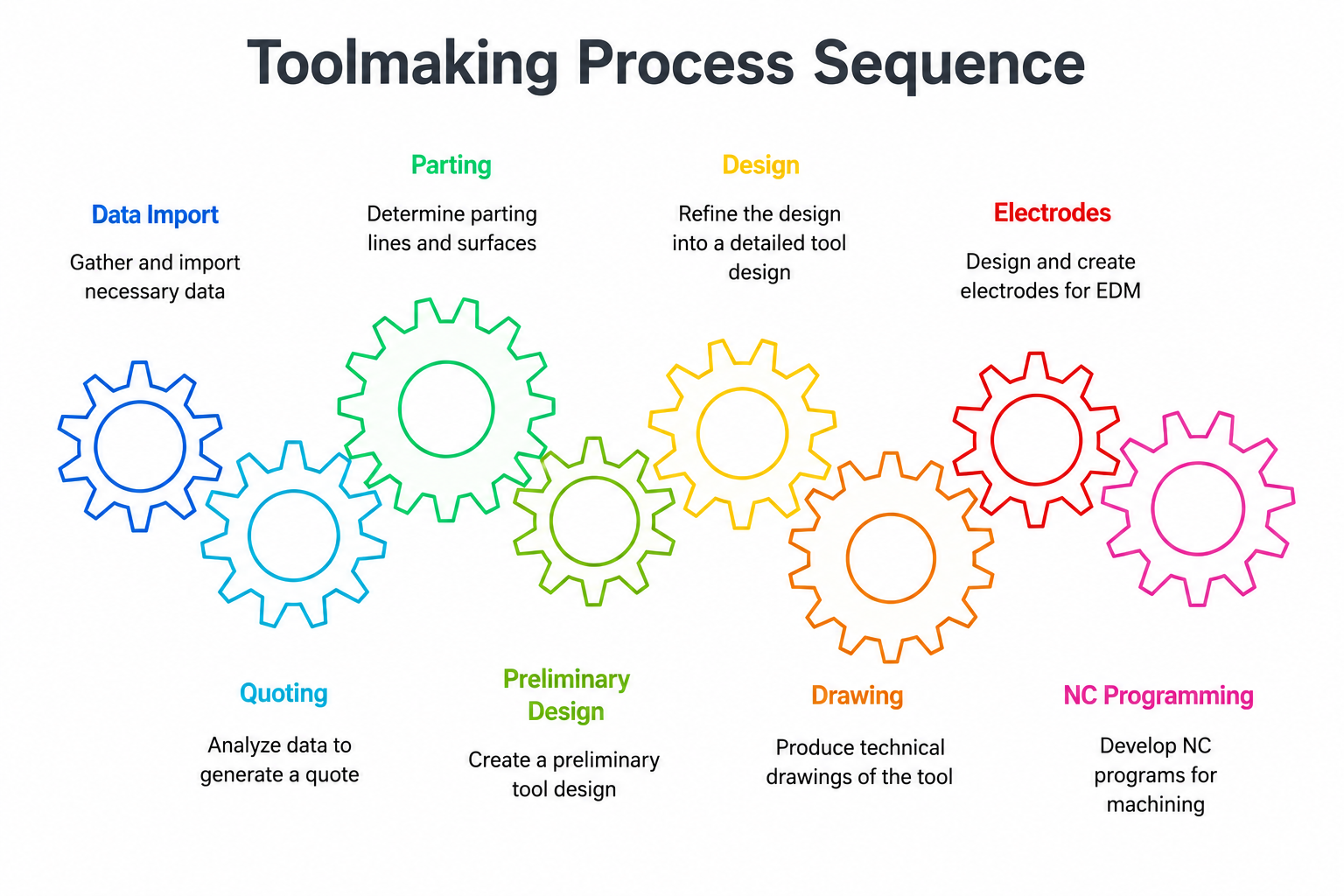 Toolmaking Process Sequence

Data Import

Gather and import necessary data

Quoting

Analyze data to generate a quote

Parting

Determine parting lines and surfaces

Preliminary Design

Create a preliminary tool design

Design

Refine the design into a detailed tool design

Drawing

Produce technical drawings of the tool

Electrodes

Design and create electrodes for EDM

NC Programming

Develop NC programs for machining